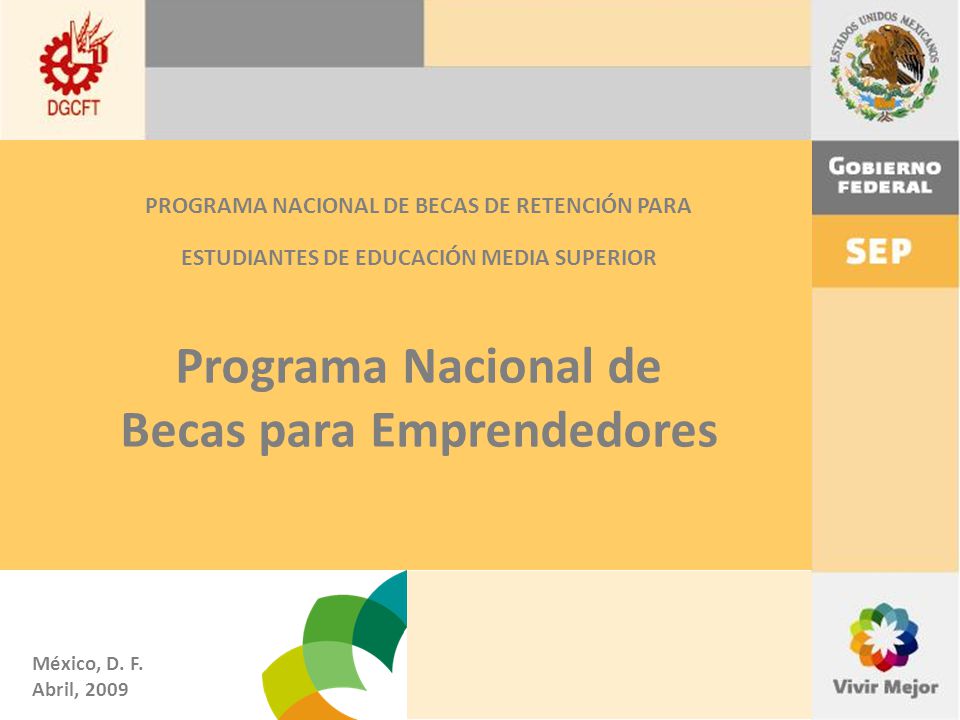 DGCFT

ESTADOS UNIDOS MEXICANOS

GOBIERNO FEDERAL

SEP

PROGRAMA NACIONAL DE BECAS DE RETENCIÓN PARA

ESTUDIANTES DE EDUCACIÓN MEDIA SUPERIOR

Programa Nacional de Becas para Emprendedores

México, D. F.
Abril, 2009

Vivir Mejor